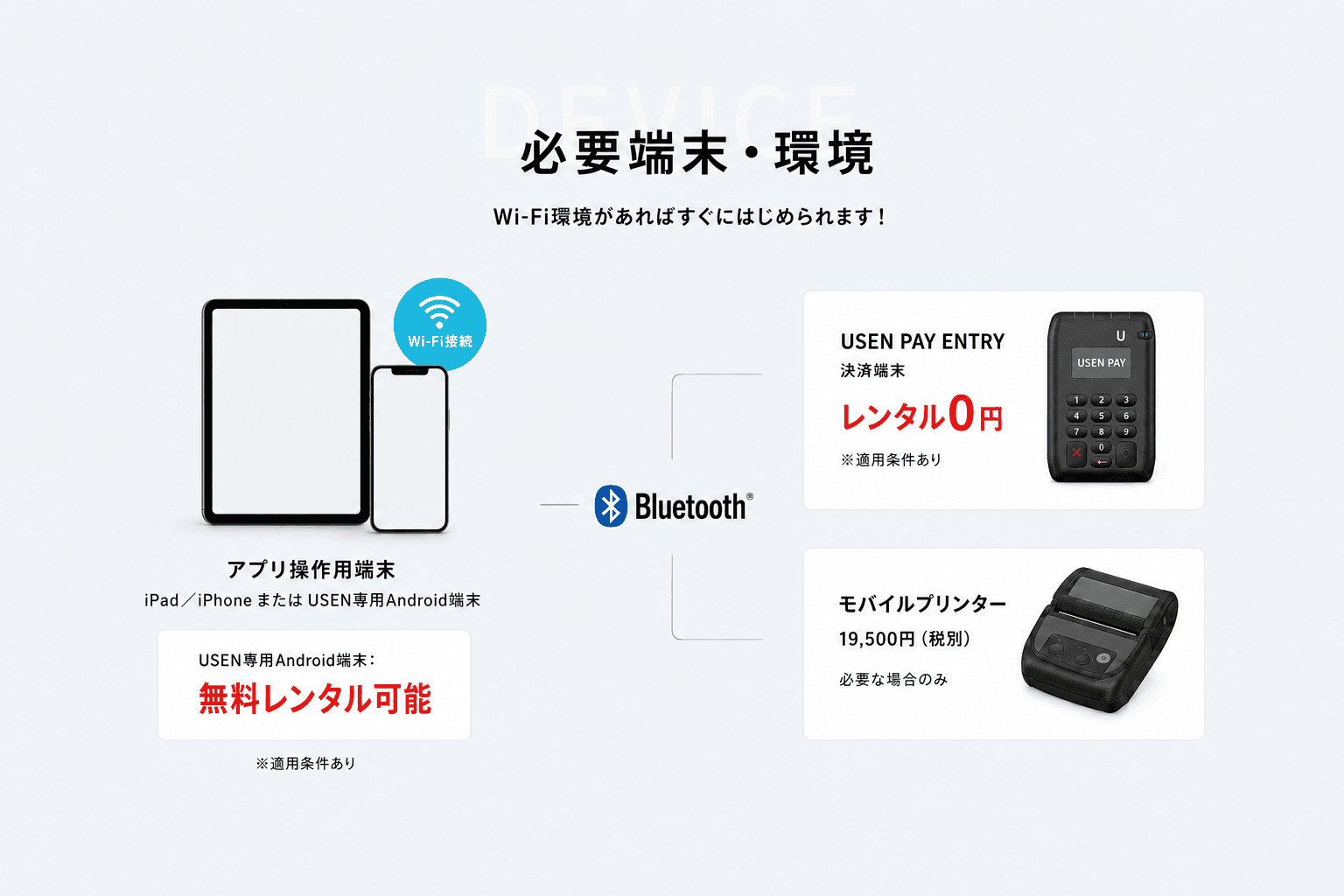 DEVICE
必要端末・環境

Wi-Fi環境があればすぐにはじめられます！

Wi-Fi接続

アプリ操作用端末
iPad／iPhone または USEN専用Android端末

USEN専用Android端末：
無料レンタル可能

※適用条件あり

Bluetooth®

USEN PAY ENTRY
決済端末
レンタル0円
※適用条件あり

U
USEN PAY
1 2 3
4 5 6
7 8 9
0

モバイルプリンター
19,500円（税別）
必要な場合のみ